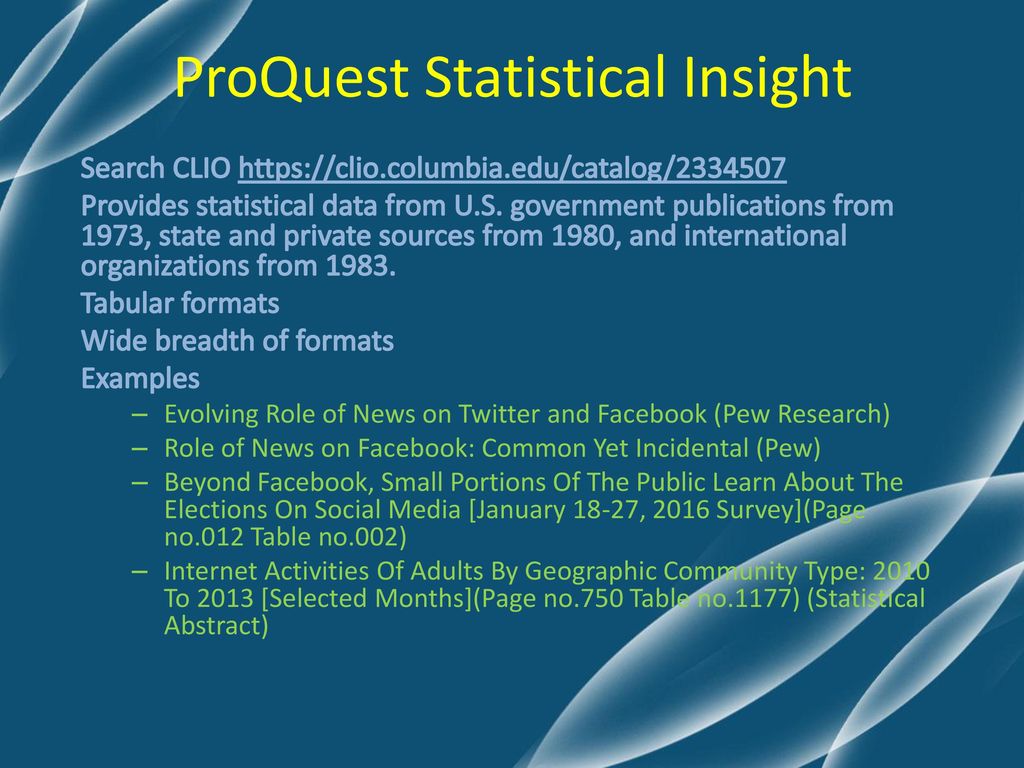 ProQuest Statistical Insight

Search CLIO https://clio.columbia.edu/catalog/2334507

Provides statistical data from U.S. government publications from 1973, state and private sources from 1980, and international organizations from 1983.

Tabular formats

Wide breadth of formats

Examples

– Evolving Role of News on Twitter and Facebook (Pew Research)
– Role of News on Facebook: Common Yet Incidental (Pew)
– Beyond Facebook, Small Portions Of The Public Learn About The Elections On Social Media [January 18-27, 2016 Survey](Page no.012 Table no.002)
– Internet Activities Of Adults By Geographic Community Type: 2010 To 2013 [Selected Months](Page no.750 Table no.1177) (Statistical Abstract)